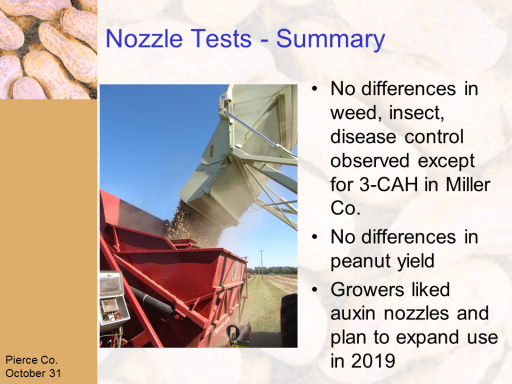 Nozzle Tests - Summary

• No differences in weed, insect, disease control observed except for 3-CAH in Miller Co.
• No differences in peanut yield
• Growers liked auxin nozzles and plan to expand use in 2019

Pierce Co.
October 31